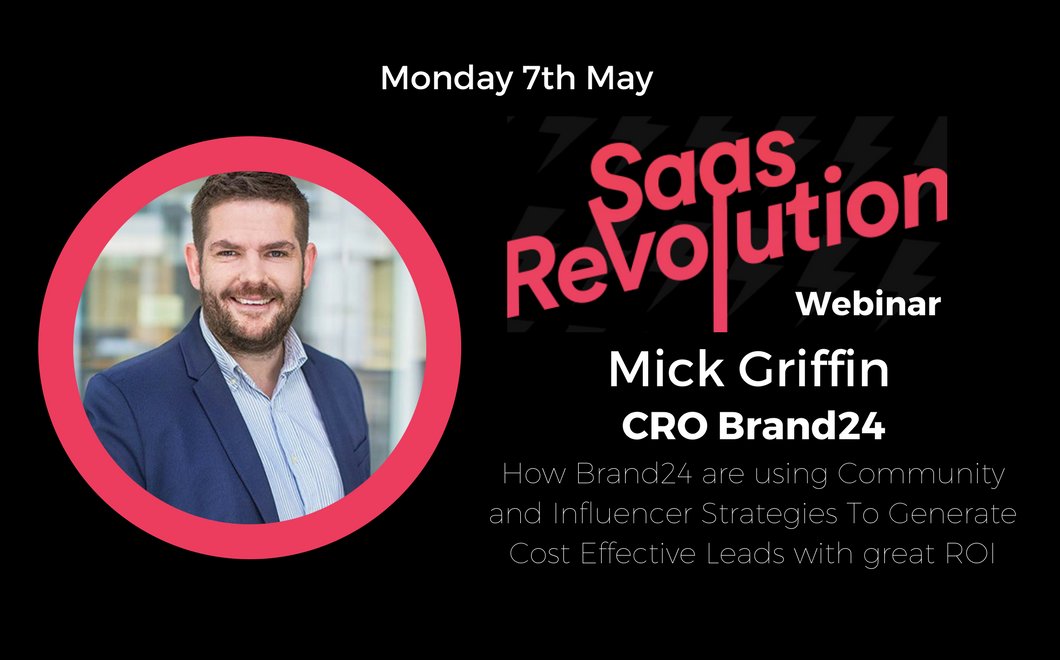 Monday 7th May

Saas Revolution

Webinar

Mick Griffin

CRO Brand24

How Brand24 are using Community and Influencer Strategies To Generate Cost Effective Leads with great ROI